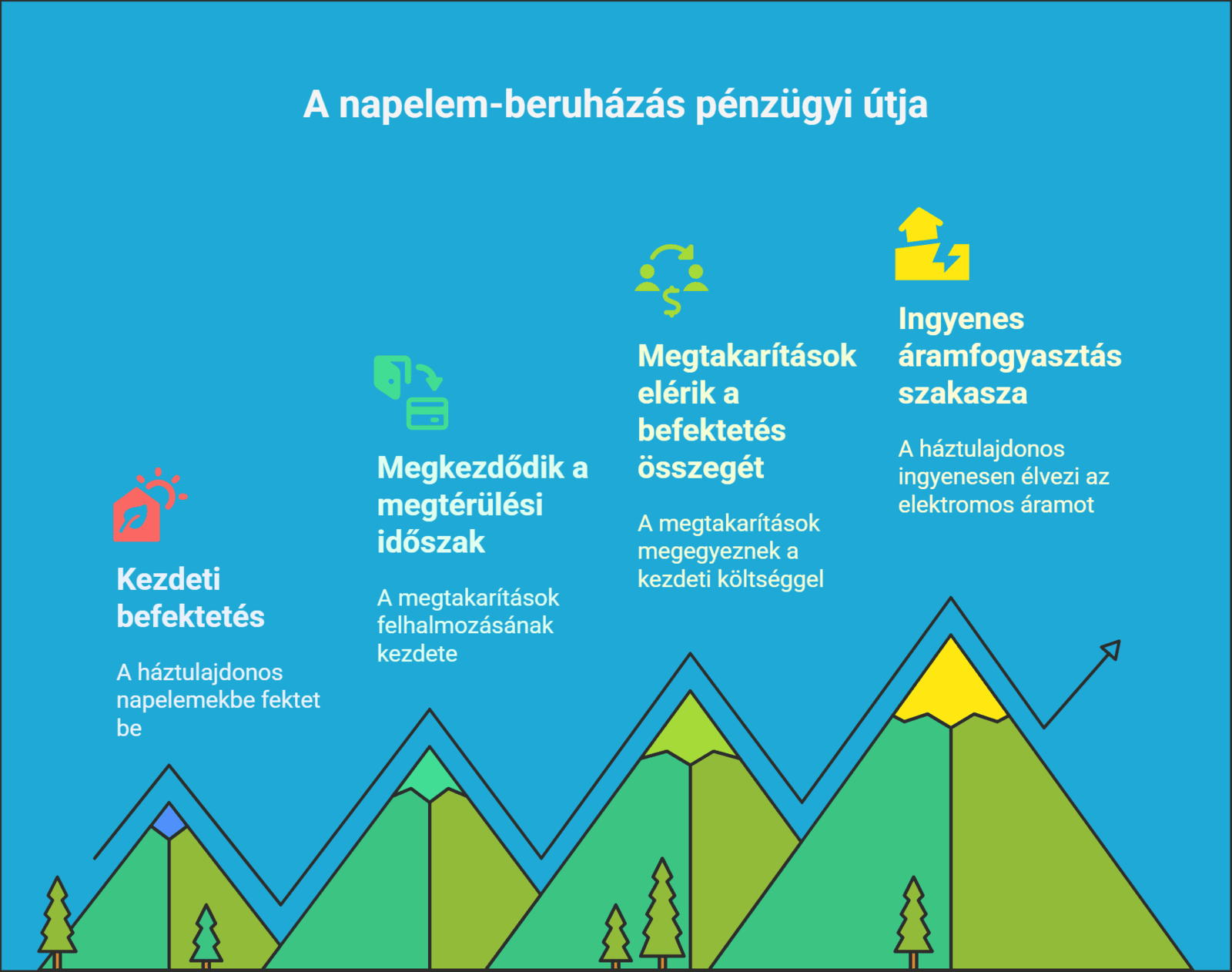 A napelem-beruházás pénzügyi útja

Kezdeti befektetés

A háztulajdonos napelemekbe fektet be

Megkezdődik a megtérülési időszak

A megtakarítások felhalmozásának kezdete

Megtakarítások elérik a befektetés összegét

A megtakarítások megegyeznek a kezdeti költséggel

Ingyenes áramfogyasztás szakasza

A háztulajdonos ingyenesen élvezi az elektromos áramot